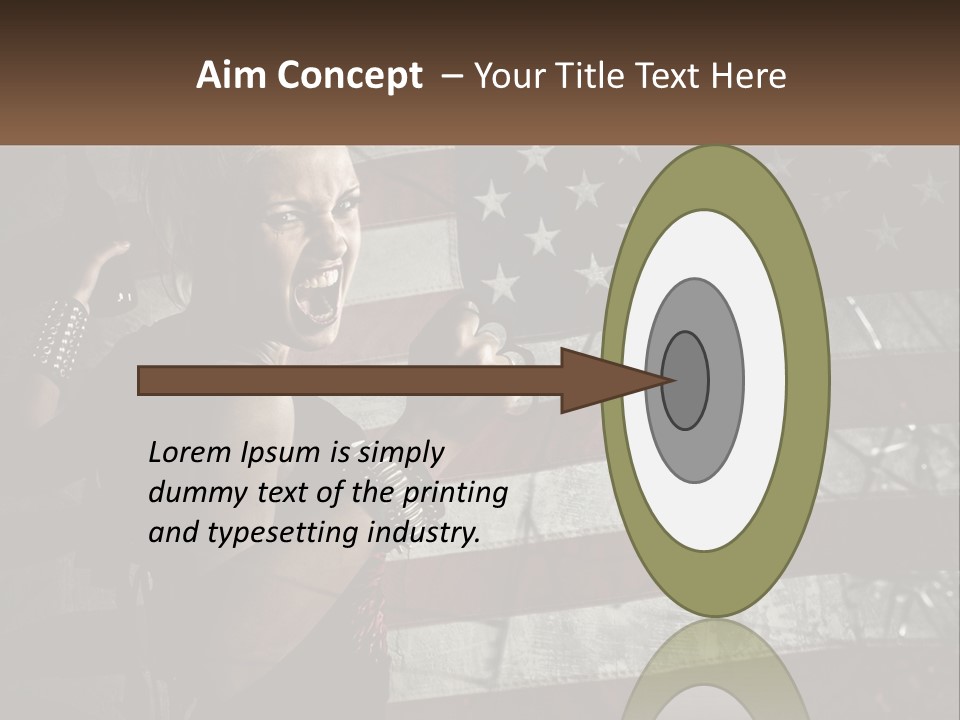 Aim Concept – Your Title Text Here

Lorem Ipsum is simply dummy text of the printing and typesetting industry.